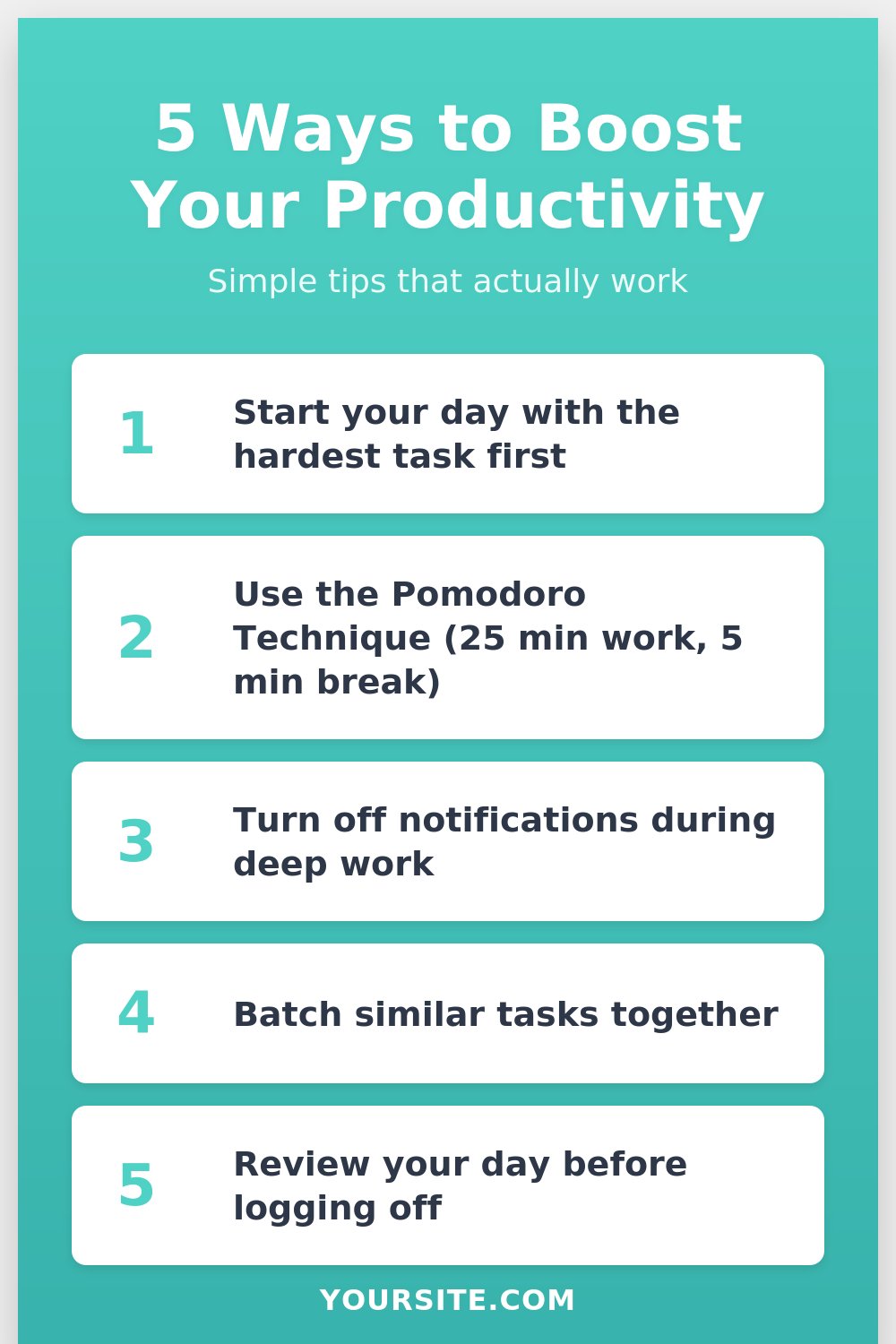 5 Ways to Boost Your Productivity

Simple tips that actually work

1 Start your day with the hardest task first

2 Use the Pomodoro Technique (25 min work, 5 min break)

3 Turn off notifications during deep work

4 Batch similar tasks together

5 Review your day before logging off

YOURSITE.COM